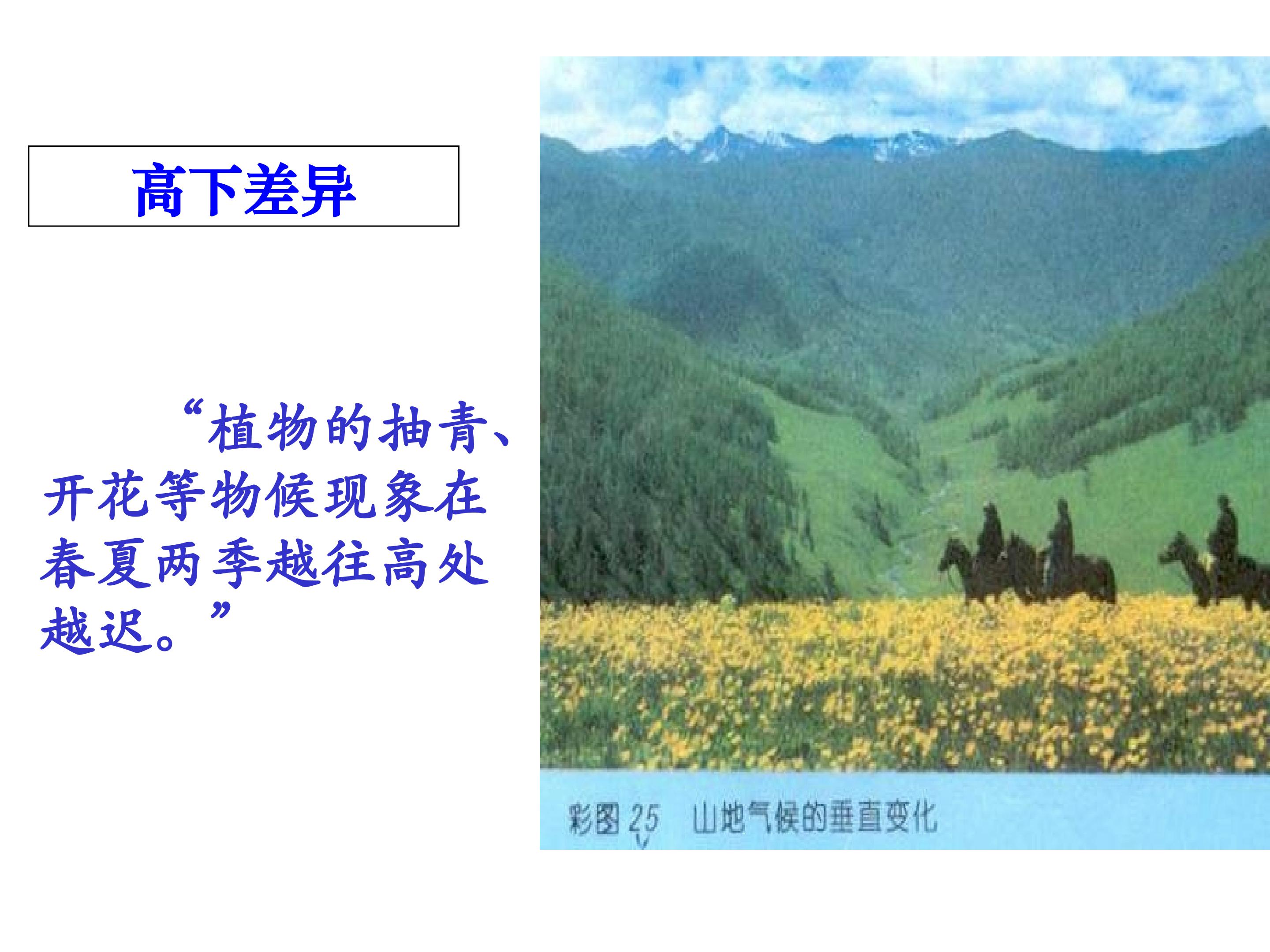 高下差异

“植物的抽青、开花等物候现象在春夏两季越往高处越迟。”

彩图25 山地气候的垂直变化